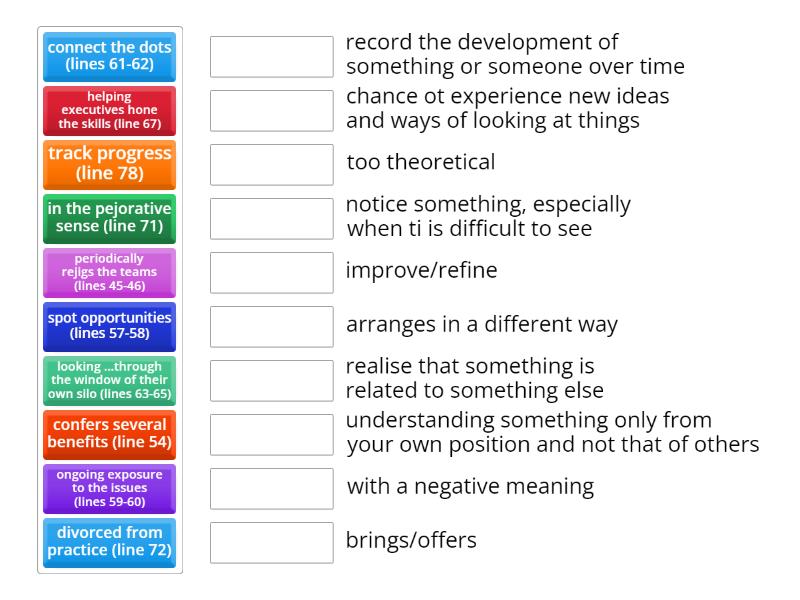 connect the dots (lines 61-62)

helping executives hone the skills (line 67)

track progress (line 78)

in the pejorative sense (line 71)

periodically rejigs the teams (lines 45-46)

spot opportunities (lines 57-58)

looking ...through the window of their own silo (lines 63-65)

confers several benefits (line 54)

ongoing exposure to the issues (lines 59-60)

divorced from practice (line 72)

record the development of something or someone over time

chance ot experience new ideas and ways of looking at things

too theoretical

notice something, especially when ti is difficult to see

improve/refine

arranges in a different way

realise that something is related to something else

understanding something only from your own position and not that of others

with a negative meaning

brings/offers